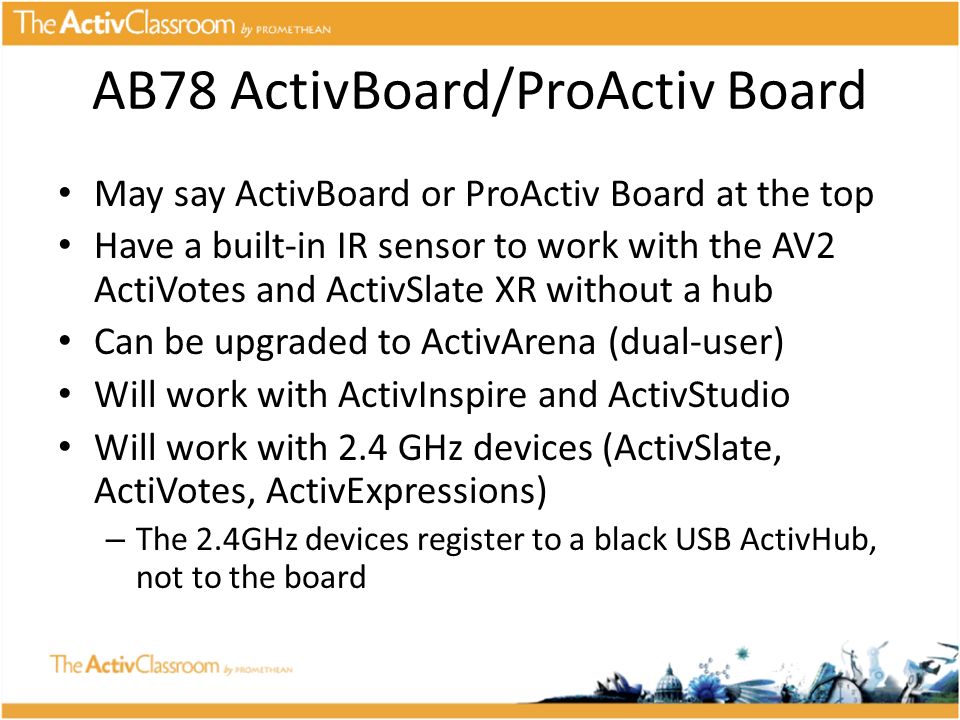 The ActivClassroom by PROMETHEAN

AB78 ActivBoard/ProActiv Board

• May say ActivBoard or ProActiv Board at the top
• Have a built-in IR sensor to work with the AV2 ActiVotes and ActivSlate XR without a hub
• Can be upgraded to ActivArena (dual-user)
• Will work with ActivInspire and ActivStudio
• Will work with 2.4 GHz devices (ActivSlate, ActiVotes, ActivExpressions)
– The 2.4GHz devices register to a black USB ActivHub, not to the board

The ActivClassroom by PROMETHEAN